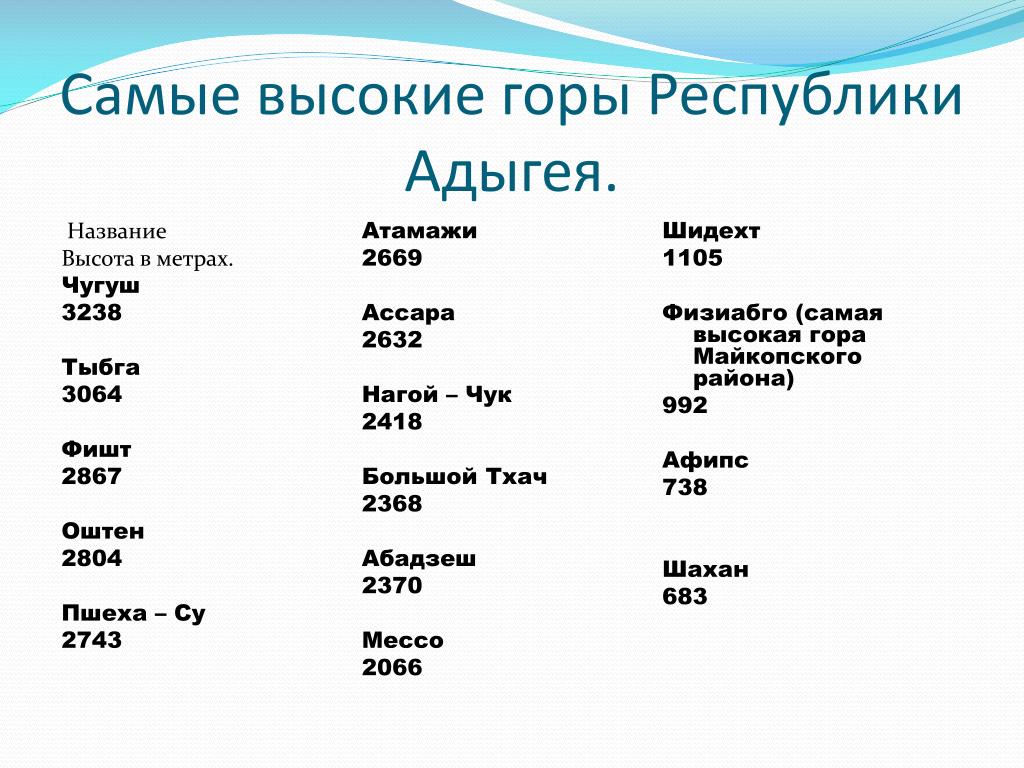 Самые высокие горы Республики Адыгея.

Название
Высота в метрах.
Чугуш
3238

Тыбга
3064

Фишт
2867

Оштен
2804

Пшеха – Су
2743

Атамажи
2669

Ассара
2632

Нагой – Чук
2418

Большой Тхач
2368

Абадзеш
2370

Мессо
2066

Шидехт
1105

Физиабго (самая высокая гора Майкопского района)
992

Афипс
738

Шахан
683